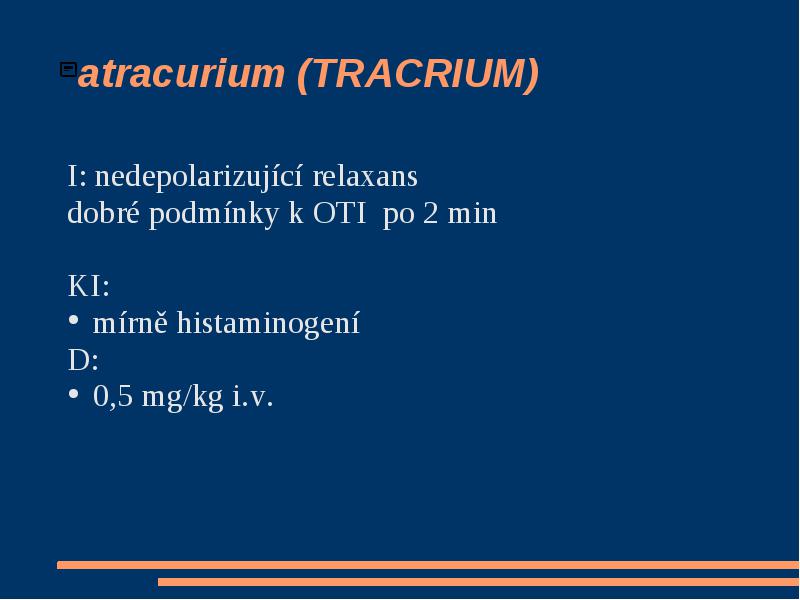 atracurium (TRACRIUM)

I: nedepolarizující relaxans
dobré podmínky k OTI po 2 min

KI:
• mírně histaminogení
D:
• 0,5 mg/kg i.v.